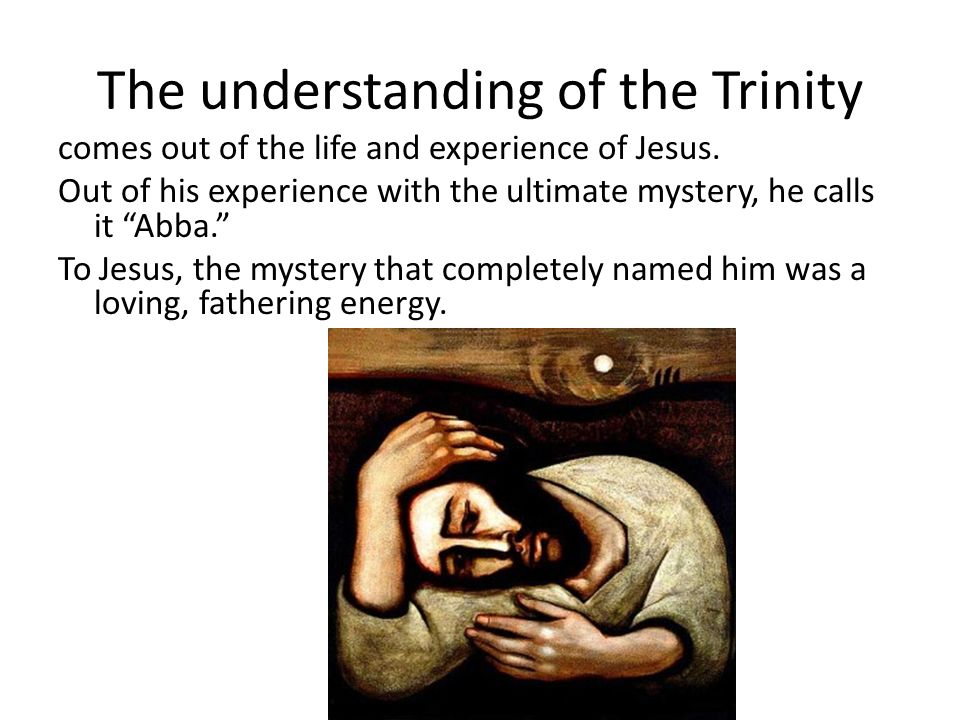 The understanding of the Trinity

comes out of the life and experience of Jesus.

Out of his experience with the ultimate mystery, he calls it “Abba.”

To Jesus, the mystery that completely named him was a loving, fathering energy.